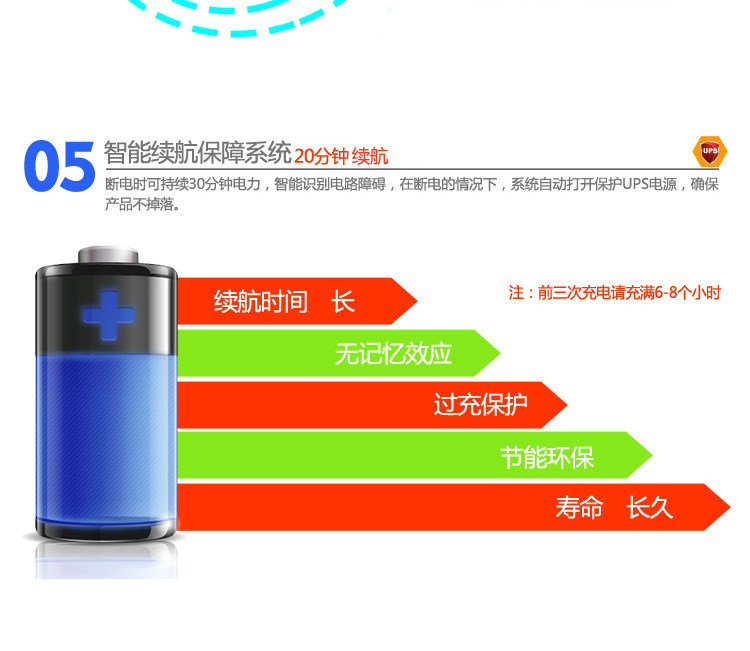 05 智能续航保障系统 20分钟 续航

UPS

断电时可持续30分钟电力，智能识别电路障碍，在断电的情况下，系统自动打开保护UPS电源，确保产品不掉落。

续航时间 长

注：前三次充电请充满6-8个小时

无记忆效应

过充保护

节能环保

寿命 长久